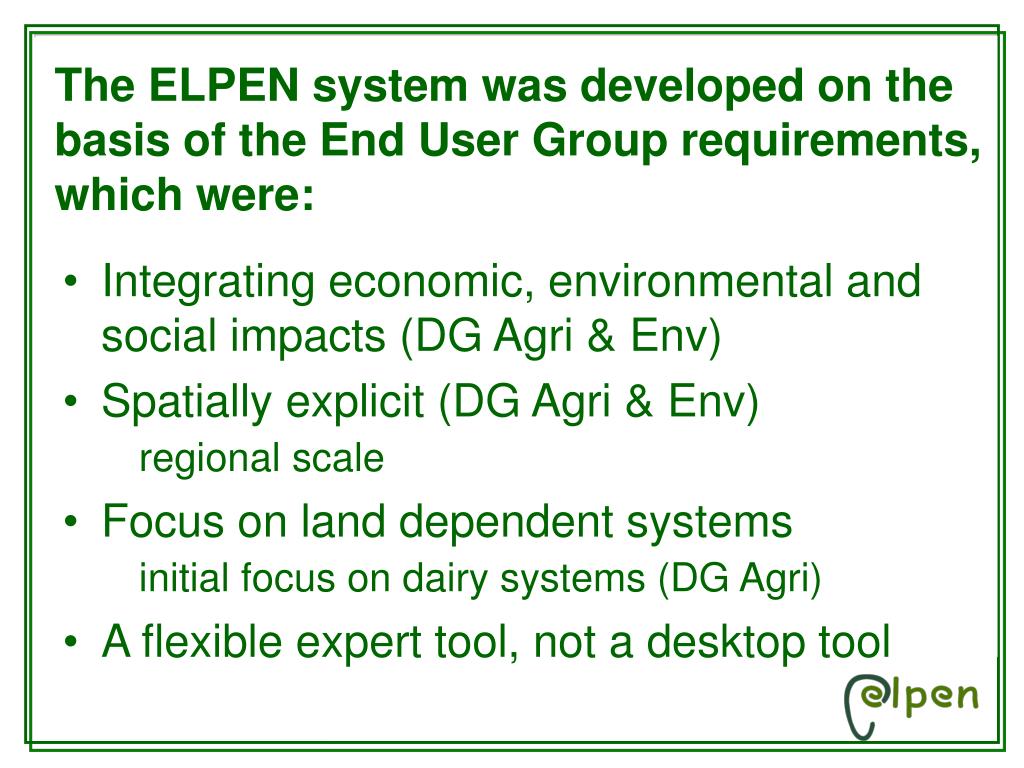 The ELPEN system was developed on the basis of the End User Group requirements, which were:

• Integrating economic, environmental and social impacts (DG Agri & Env)
• Spatially explicit (DG Agri & Env)
regional scale
• Focus on land dependent systems
initial focus on dairy systems (DG Agri)
• A flexible expert tool, not a desktop tool

elpen